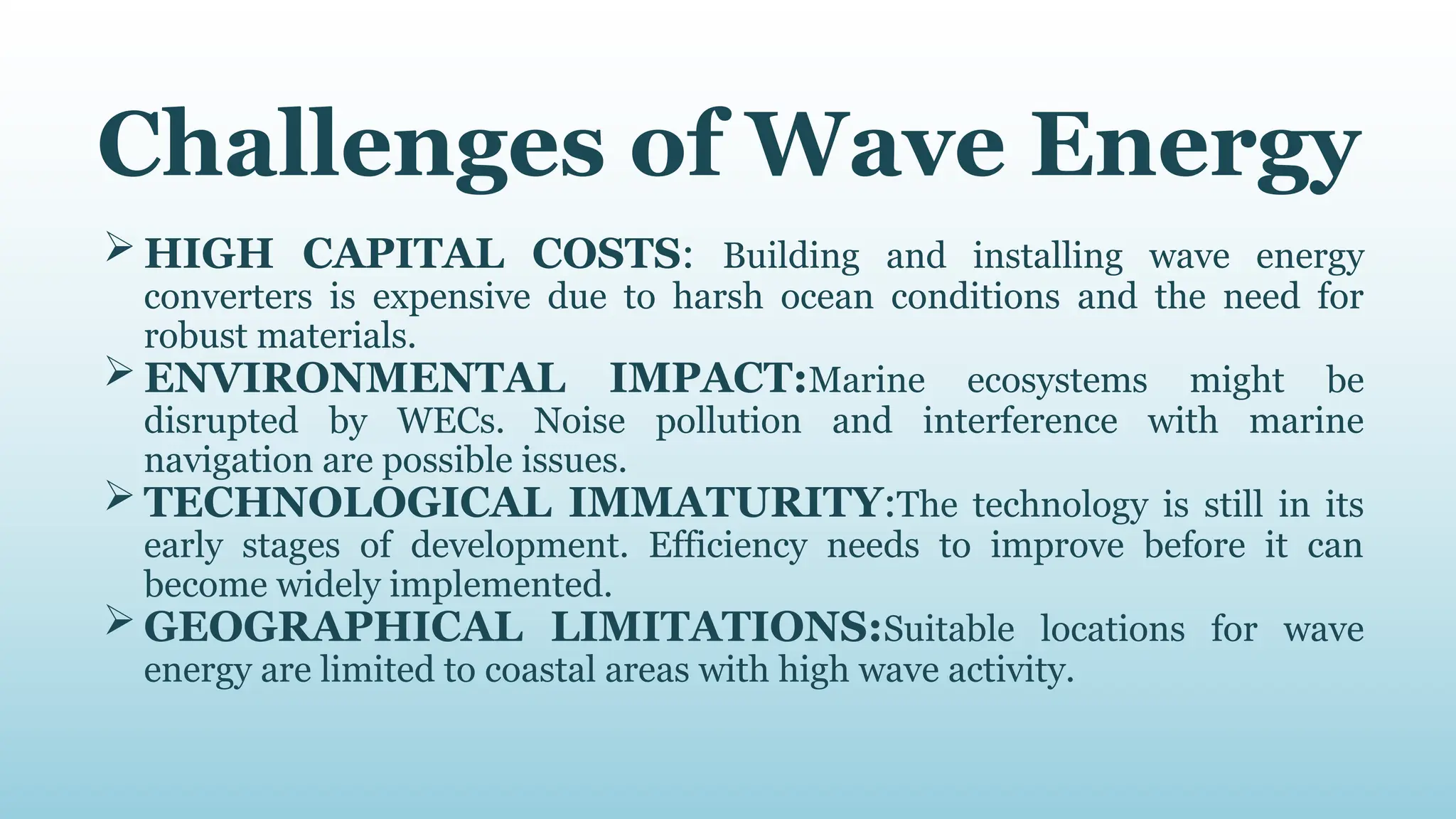 Challenges of Wave Energy

➢ HIGH CAPITAL COSTS: Building and installing wave energy converters is expensive due to harsh ocean conditions and the need for robust materials.

➢ ENVIRONMENTAL IMPACT:Marine ecosystems might be disrupted by WECs. Noise pollution and interference with marine navigation are possible issues.

➢ TECHNOLOGICAL IMMATURITY:The technology is still in its early stages of development. Efficiency needs to improve before it can become widely implemented.

➢ GEOGRAPHICAL LIMITATIONS:Suitable locations for wave energy are limited to coastal areas with high wave activity.